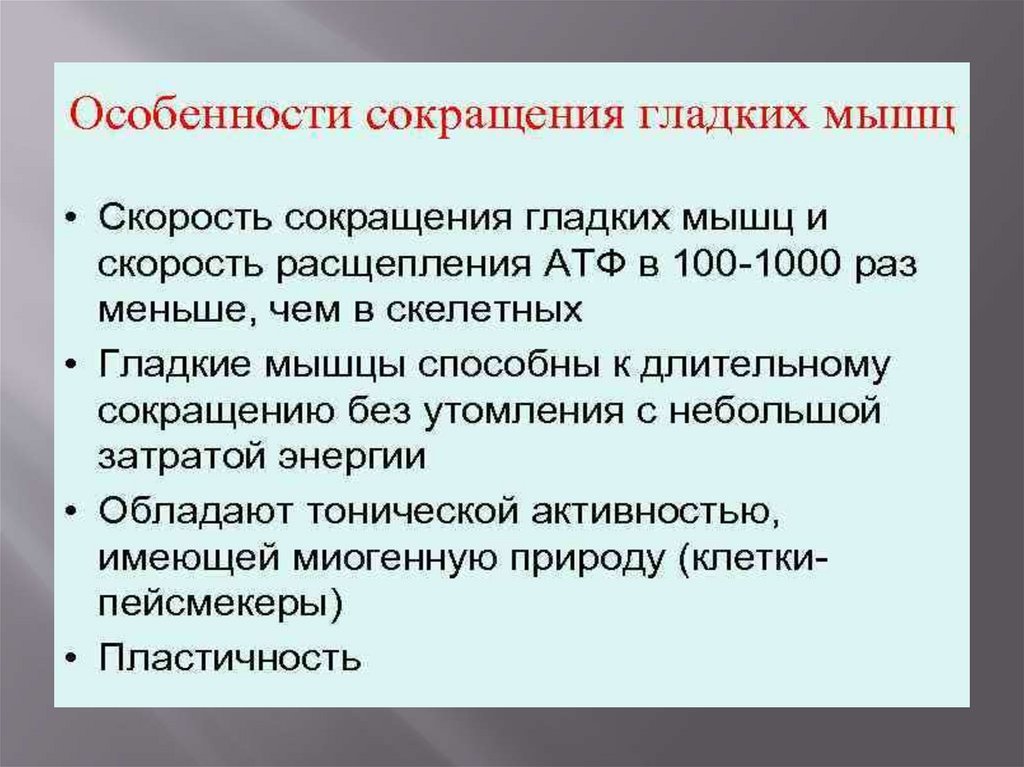 Особенности сокращения гладких мышц

• Скорость сокращения гладких мышц и скорость расщепления АТФ в 100-1000 раз меньше, чем в скелетных
• Гладкие мышцы способны к длительному сокращению без утомления с небольшой затратой энергии
• Обладают тонической активностью, имеющей миогенную природу (клетки-пейсмекеры)
• Пластичность